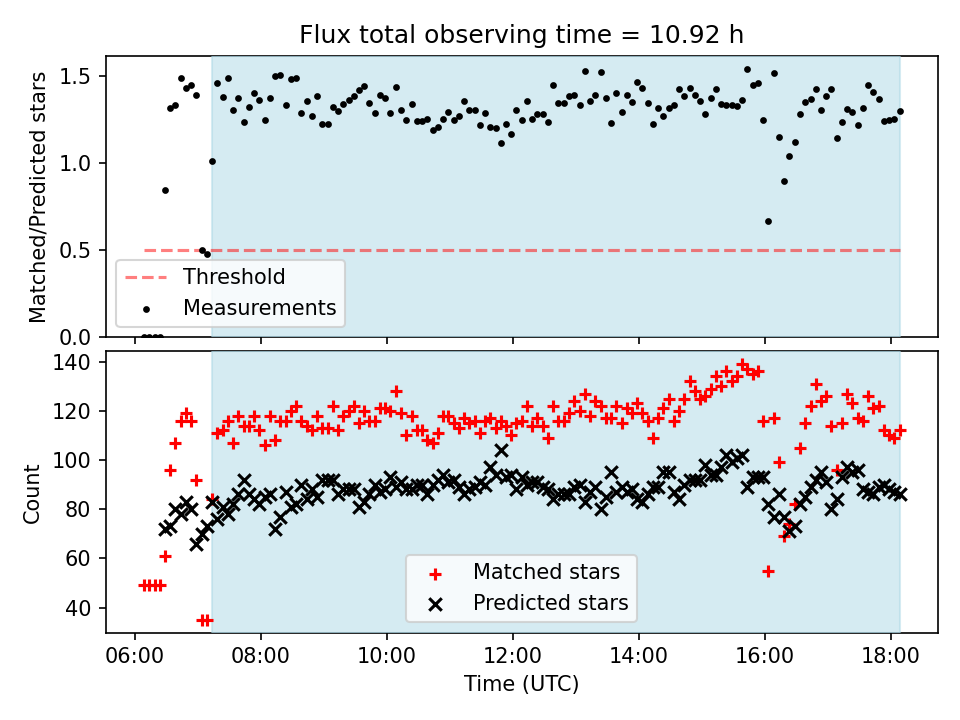 Flux total observing time = 10.92 h

Matched/Predicted stars

1.5
1.0
0.5
0.0

Threshold
Measurements

Count

140
120
100
80
60
40

Matched stars
Predicted stars

06:00 08:00 10:00 12:00 14:00 16:00 18:00

Time (UTC)